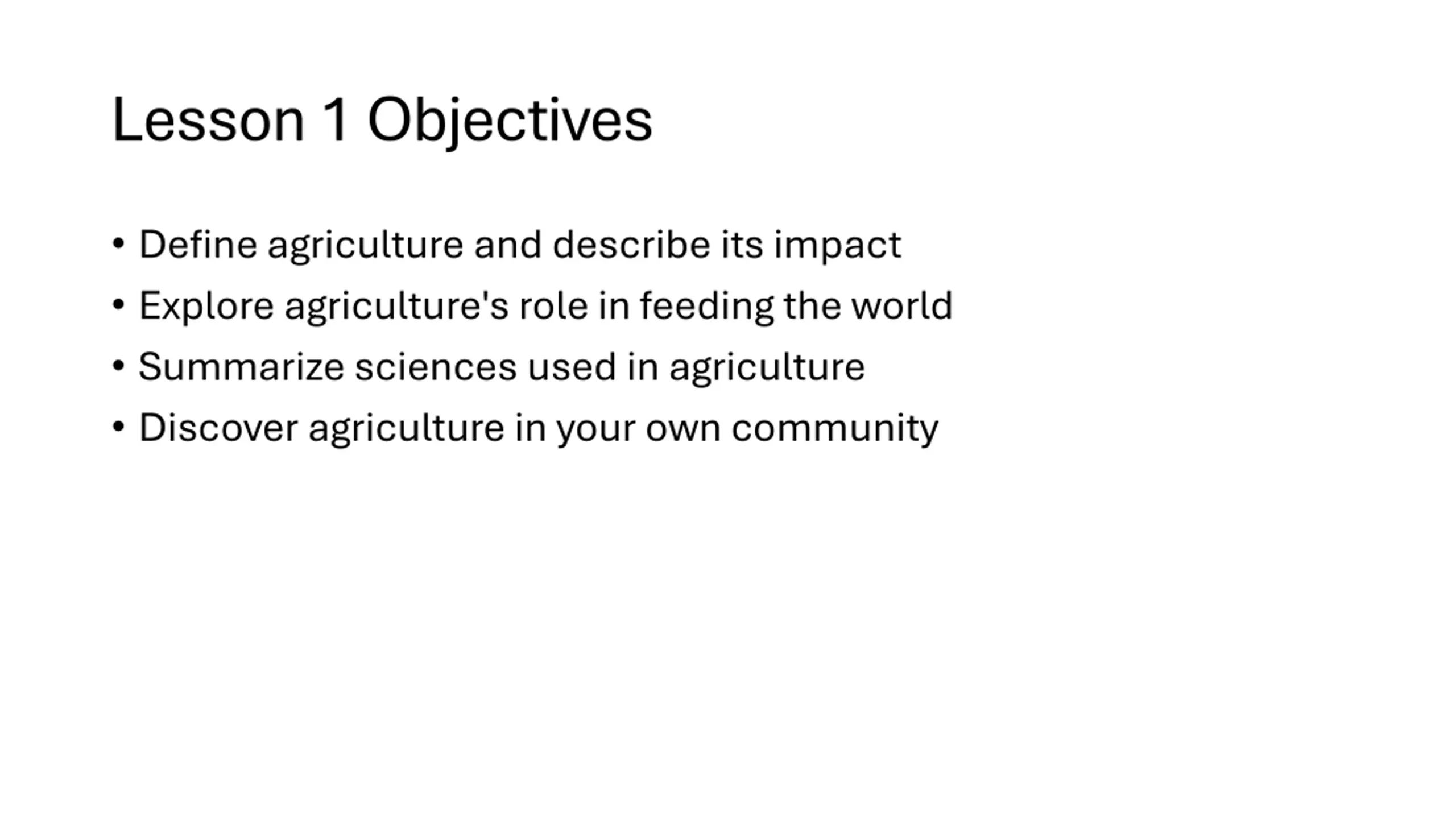 Lesson 1 Objectives

• Define agriculture and describe its impact
• Explore agriculture's role in feeding the world
• Summarize sciences used in agriculture
• Discover agriculture in your own community